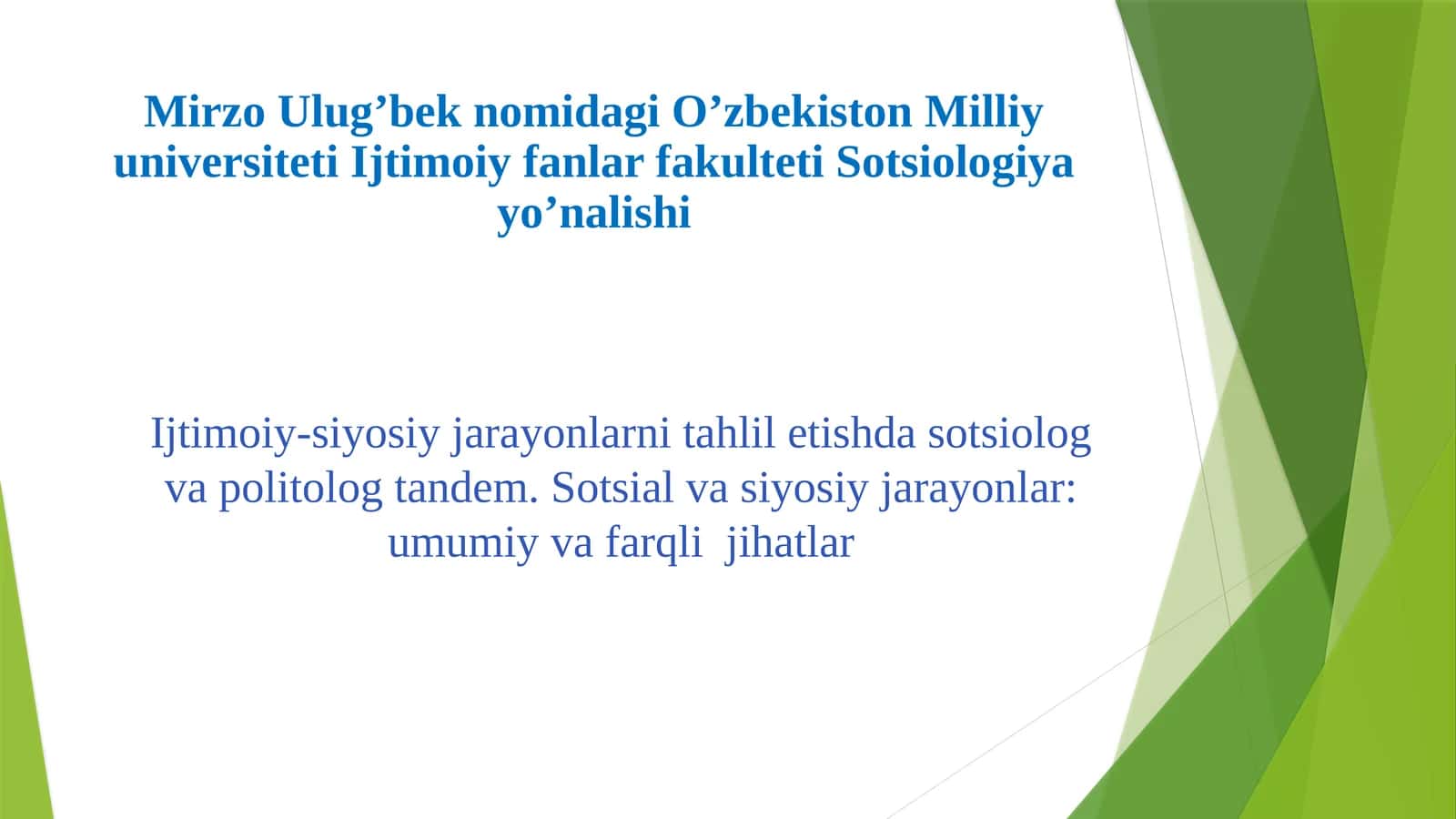 Mirzo Ulug’bek nomidagi O’zbekiston Milliy universiteti Ijtimoiy fanlar fakulteti Sotsiologiya yo’nalishi

Ijtimoiy-siyosiy jarayonlarni tahlil etishda sotsiolog va politolog tandem. Sotsial va siyosiy jarayonlar: umumiy va farqli  jihatlar